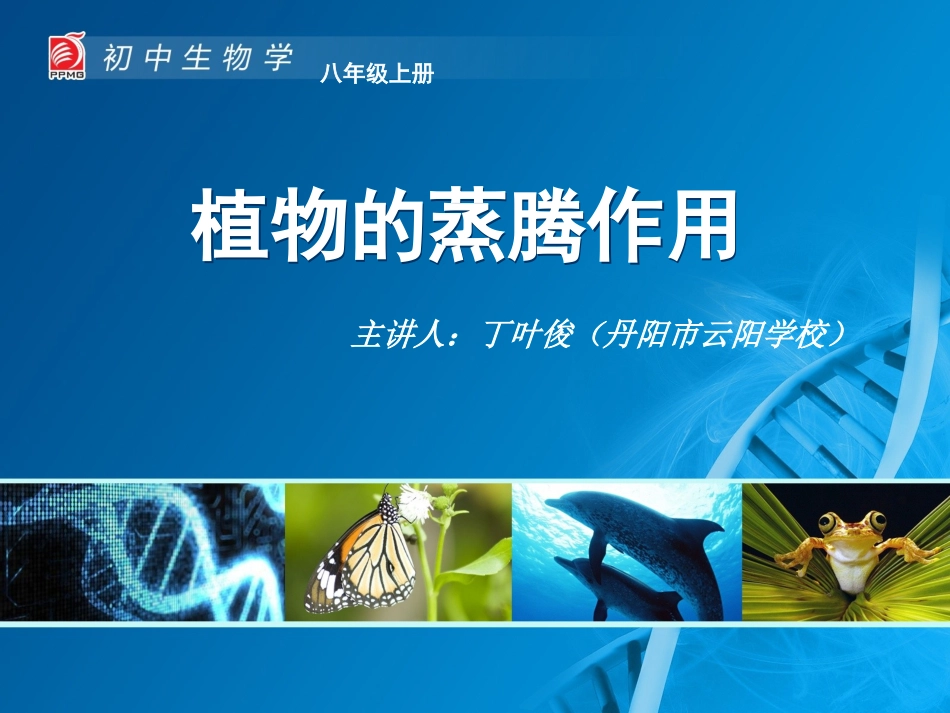 PPMG 初中生物学

八年级上册

植物的蒸腾作用

主讲人：丁叶俊（丹阳市云阳学校）